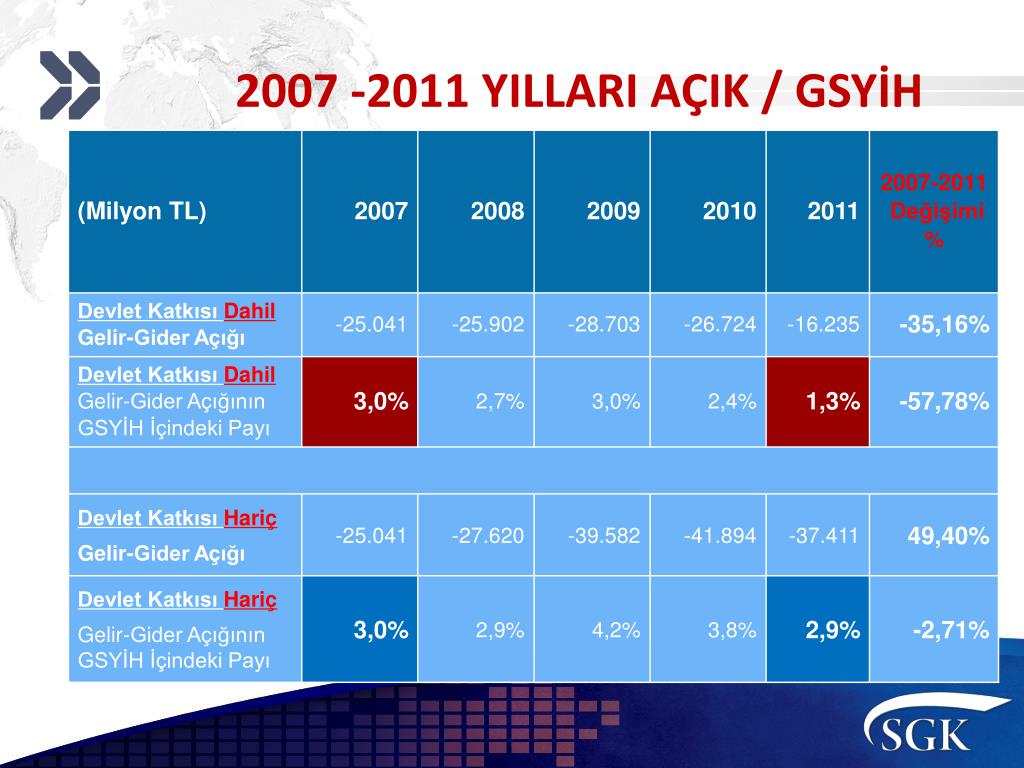 2007 -2011 YILLARI AÇIK / GSYİH

| (Milyon TL) | 2007 | 2008 | 2009 | 2010 | 2011 | 2007-2011 Değişimi % |
|---|---|---|---|---|---|---|
| Devlet Katkısı Dahil Gelir-Gider Açığı | -25.041 | -25.902 | -28.703 | -26.724 | -16.235 | -35,16% |
| Devlet Katkısı Dahil Gelir-Gider Açığının GSYİH İçindeki Payı | 3,0% | 2,7% | 3,0% | 2,4% | 1,3% | -57,78% |
| | | | | | | |
| Devlet Katkısı Hariç Gelir-Gider Açığı | -25.041 | -27.620 | -39.582 | -41.894 | -37.411 | 49,40% |
| Devlet Katkısı Hariç Gelir-Gider Açığının GSYİH İçindeki Payı | 3,0% | 2,9% | 4,2% | 3,8% | 2,9% | -2,71% |

SGK